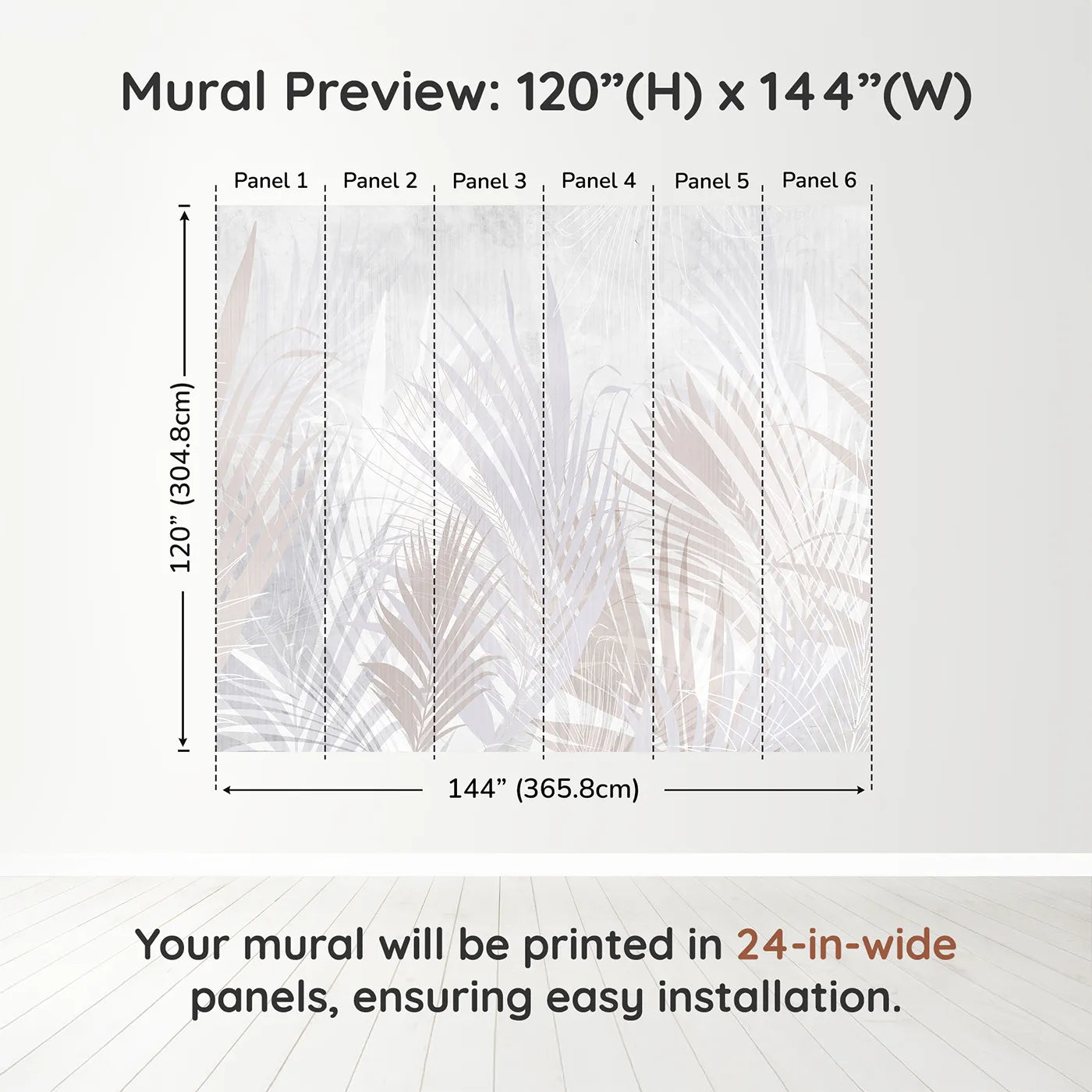 Mural Preview: 120”(H) x 144”(W)

Panel 1 Panel 2 Panel 3 Panel 4 Panel 5 Panel 6

120” (304.8cm)

144” (365.8cm)

Your mural will be printed in 24-in-wide panels, ensuring easy installation.